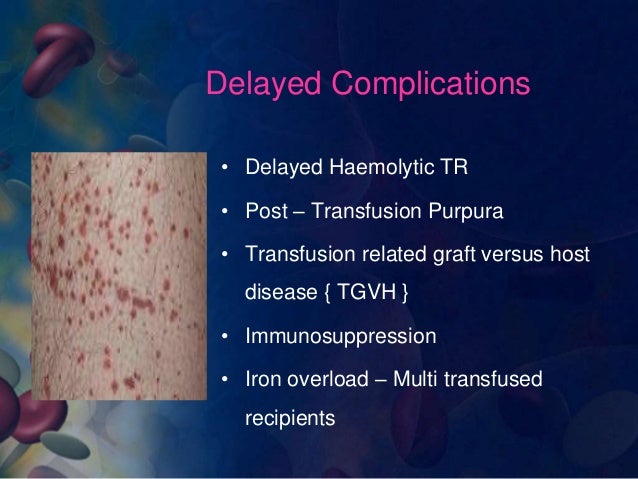 Delayed Complications

• Delayed Haemolytic TR
• Post – Transfusion Purpura
• Transfusion related graft versus host disease { TGVH }
• Immunosuppression
• Iron overload – Multi transfused recipients